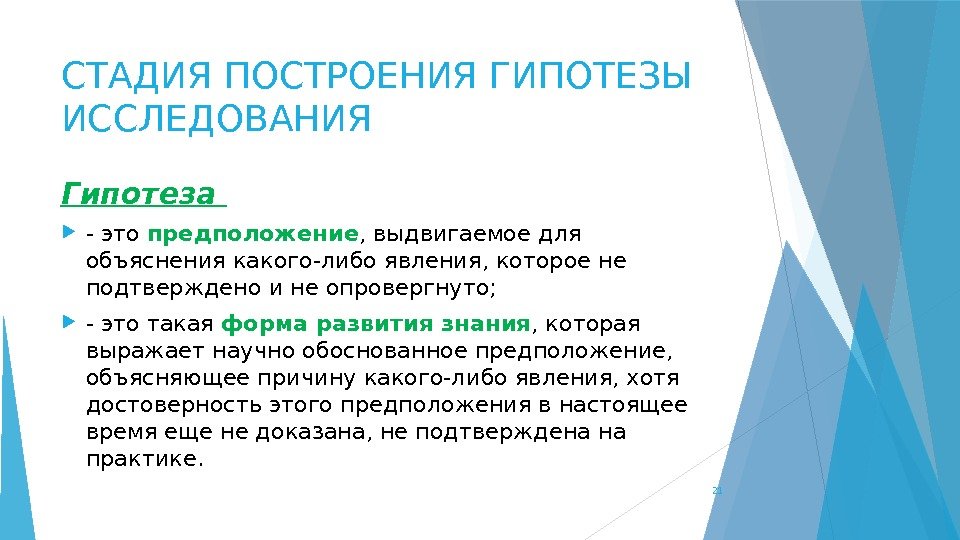 СТАДИЯ ПОСТРОЕНИЯ ГИПОТЕЗЫ ИССЛЕДОВАНИЯ

Гипотеза

- это предположение, выдвигаемое для объяснения какого-либо явления, которое не подтверждено и не опровергнуто;

- это такая форма развития знания, которая выражает научно обоснованное предположение, объясняющее причину какого-либо явления, хотя достоверность этого предположения в настоящее время еще не доказана, не подтверждена на практике.

21